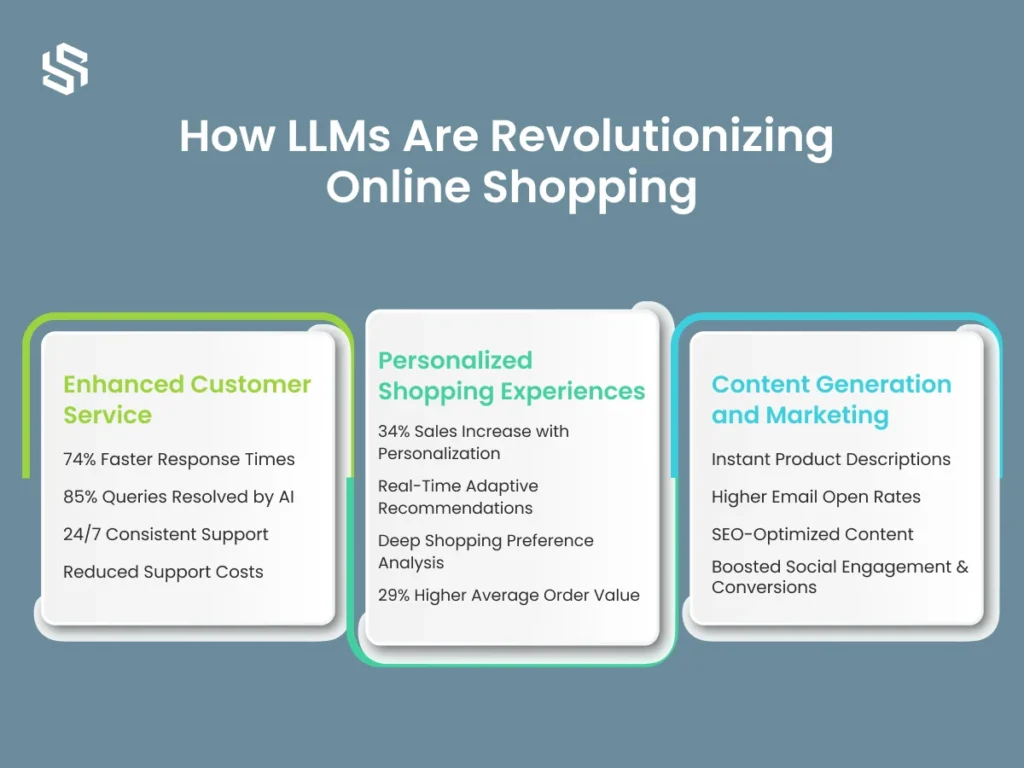 How LLMs Are Revolutionizing Online Shopping

Enhanced Customer Service

74% Faster Response Times

85% Queries Resolved by AI

24/7 Consistent Support

Reduced Support Costs

Personalized Shopping Experiences

34% Sales Increase with Personalization

Real-Time Adaptive Recommendations

Deep Shopping Preference Analysis

29% Higher Average Order Value

Content Generation and Marketing

Instant Product Descriptions

Higher Email Open Rates

SEO-Optimized Content

Boosted Social Engagement & Conversions